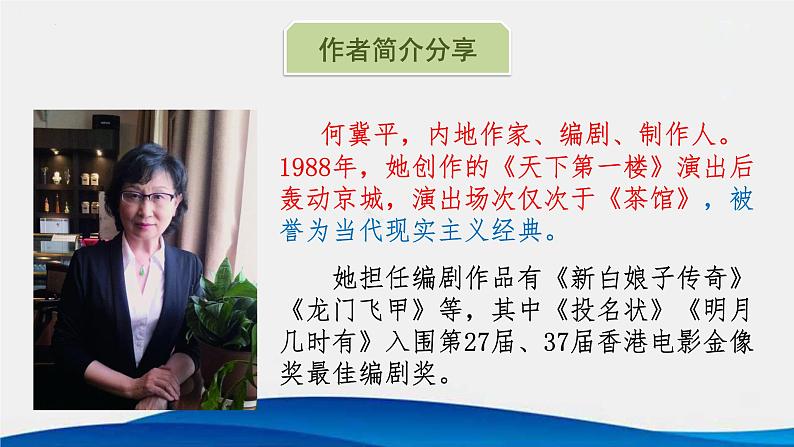 作者简介分享

何冀平，内地作家、编剧、制作人。1988年，她创作的《天下第一楼》演出后轰动京城，演出场次仅次于《茶馆》，被誉为当代现实主义经典。

她担任编剧作品有《新白娘子传奇》《龙门飞甲》等，其中《投名状》《明月几时有》入围第27届、37届香港电影金像奖最佳编剧奖。